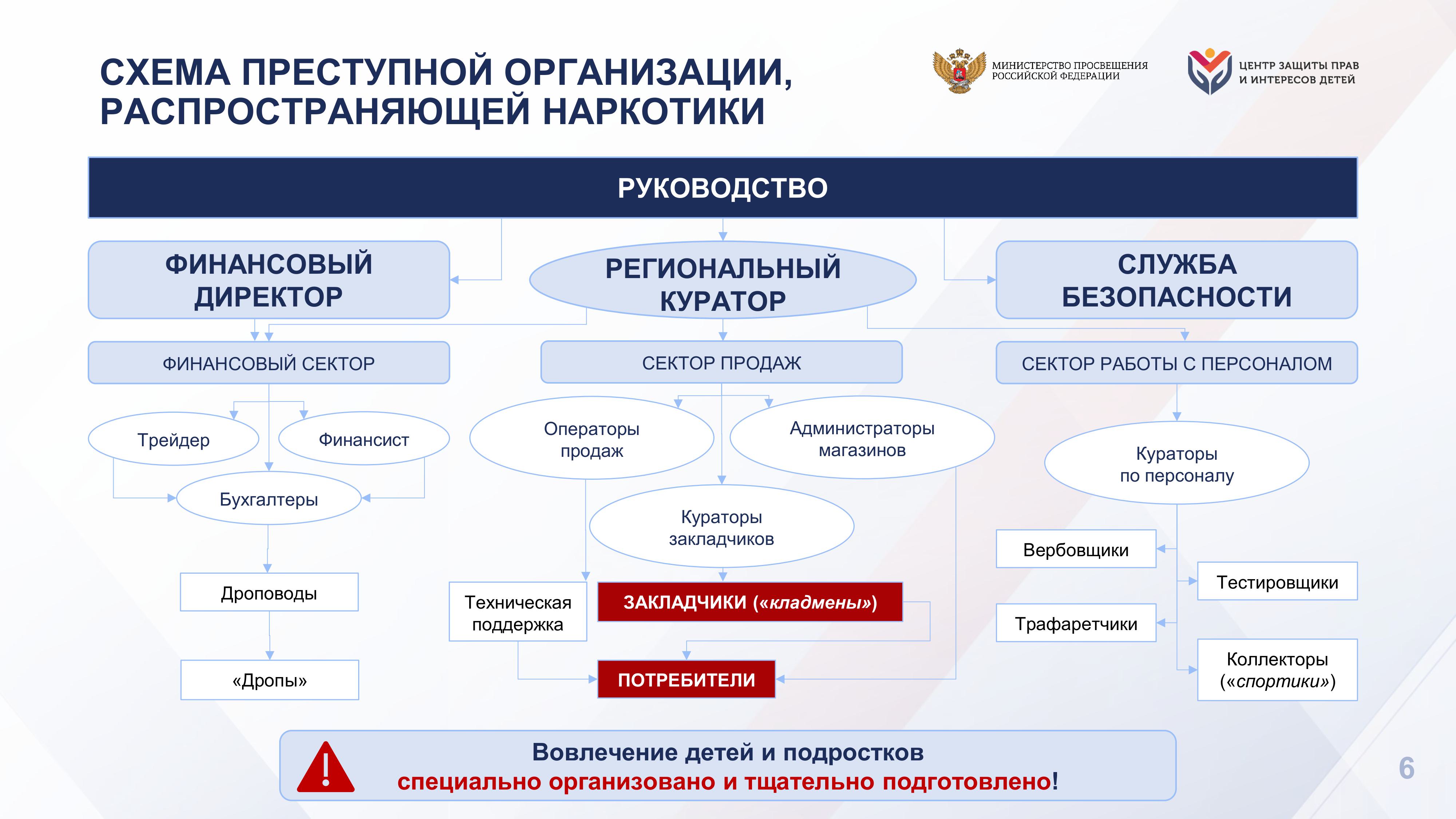 СХЕМА ПРЕСТУПНОЙ ОРГАНИЗАЦИИ, РАСПРОСТРАНЯЮЩЕЙ НАРКОТИКИ

МИНИСТЕРСТВО ПРОСВЕЩЕНИЯ РОССИЙСКОЙ ФЕДЕРАЦИИ

ЦЕНТР ЗАЩИТЫ ПРАВ И ИНТЕРЕСОВ ДЕТЕЙ

РУКОВОДСТВО

ФИНАНСОВЫЙ ДИРЕКТОР

РЕГИОНАЛЬНЫЙ КУРАТОР

СЛУЖБА БЕЗОПАСНОСТИ

ФИНАНСОВЫЙ СЕКТОР

СЕКТОР ПРОДАЖ

СЕКТОР РАБОТЫ С ПЕРСОНАЛОМ

Трейдер

Финансист

Бухгалтеры

Дроповоды

«Дропы»

Операторы продаж

Администраторы магазинов

Кураторы закладчиков

Техническая поддержка

ЗАКЛАДЧИКИ («кладмены»)

ПОТРЕБИТЕЛИ

Кураторы по персоналу

Вербовщики

Тестировщики

Трафаретчики

Коллекторы («спортики»)

Вовлечение детей и подростков специально организовано и тщательно подготовлено!

6